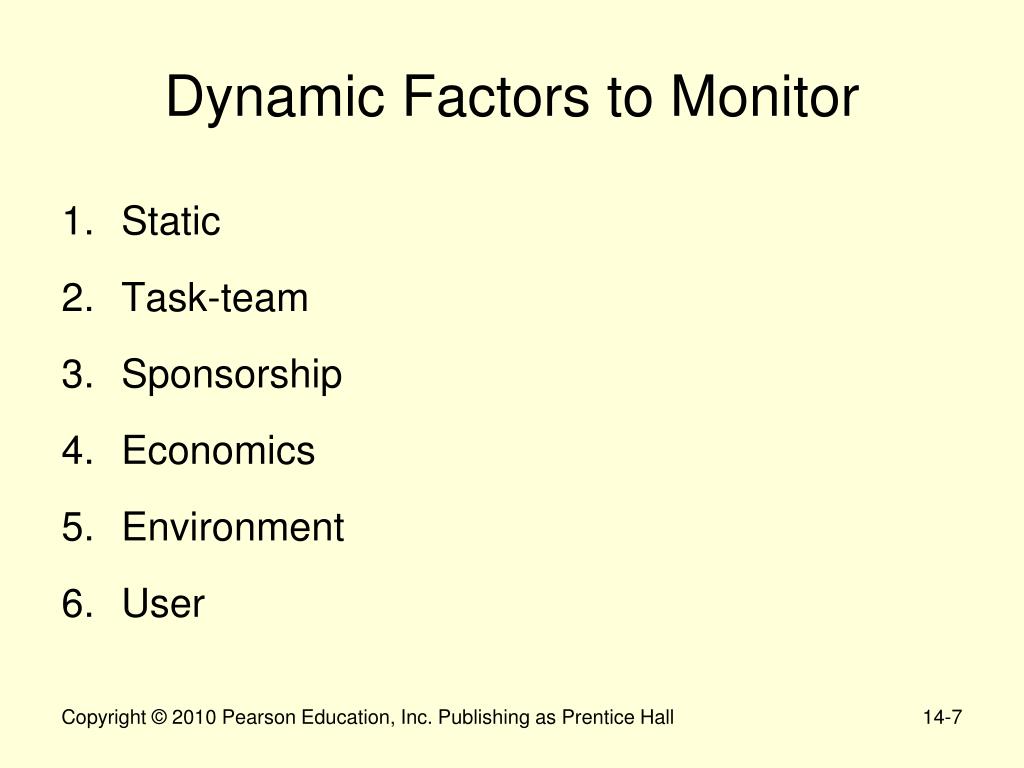 Dynamic Factors to Monitor

1. Static
2. Task-team
3. Sponsorship
4. Economics
5. Environment
6. User

Copyright © 2010 Pearson Education, Inc. Publishing as Prentice Hall

14-7